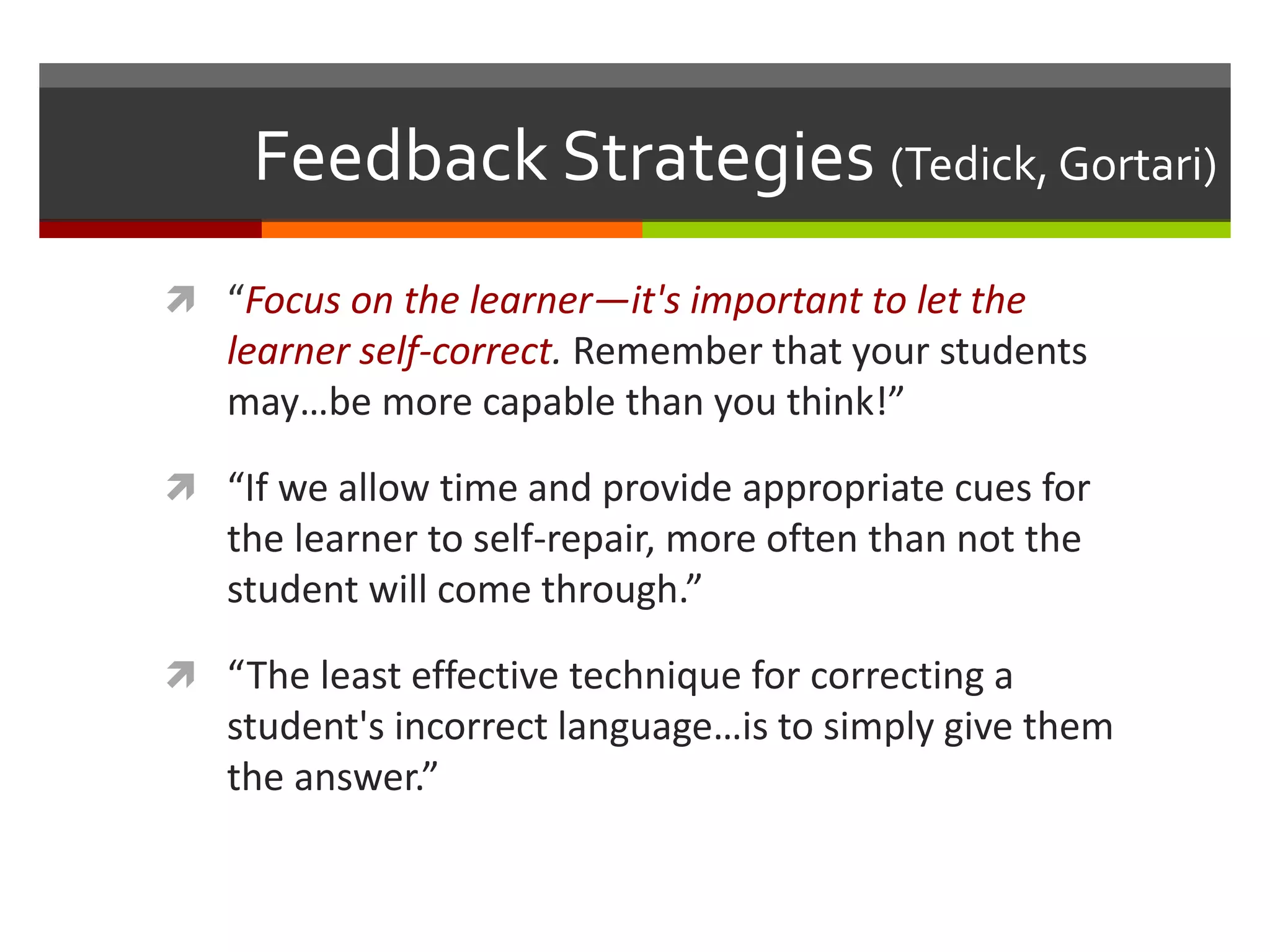 Feedback Strategies (Tedick, Gortari)

“Focus on the learner—it's important to let the learner self-correct. Remember that your students may…be more capable than you think!”

“If we allow time and provide appropriate cues for the learner to self-repair, more often than not the student will come through.”

“The least effective technique for correcting a student's incorrect language…is to simply give them the answer.”